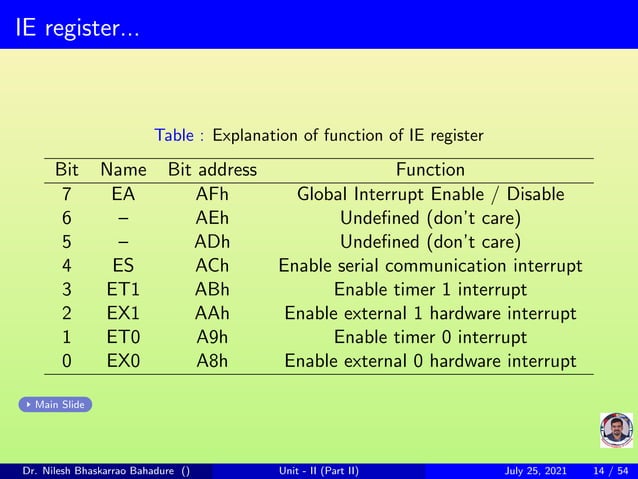 IE register...

Table : Explanation of function of IE register

| Bit | Name | Bit address | Function |
|---|---|---|---|
| 7 | EA | AFh | Global Interrupt Enable / Disable |
| 6 | – | AEh | Undefined (don't care) |
| 5 | – | ADh | Undefined (don't care) |
| 4 | ES | ACh | Enable serial communication interrupt |
| 3 | ET1 | ABh | Enable timer 1 interrupt |
| 2 | EX1 | AAh | Enable external 1 hardware interrupt |
| 1 | ET0 | A9h | Enable timer 0 interrupt |
| 0 | EX0 | A8h | Enable external 0 hardware interrupt |

Main Slide

Dr. Nilesh Bhaskarrao Bahadure () Unit - II (Part II) July 25, 2021 14 / 54